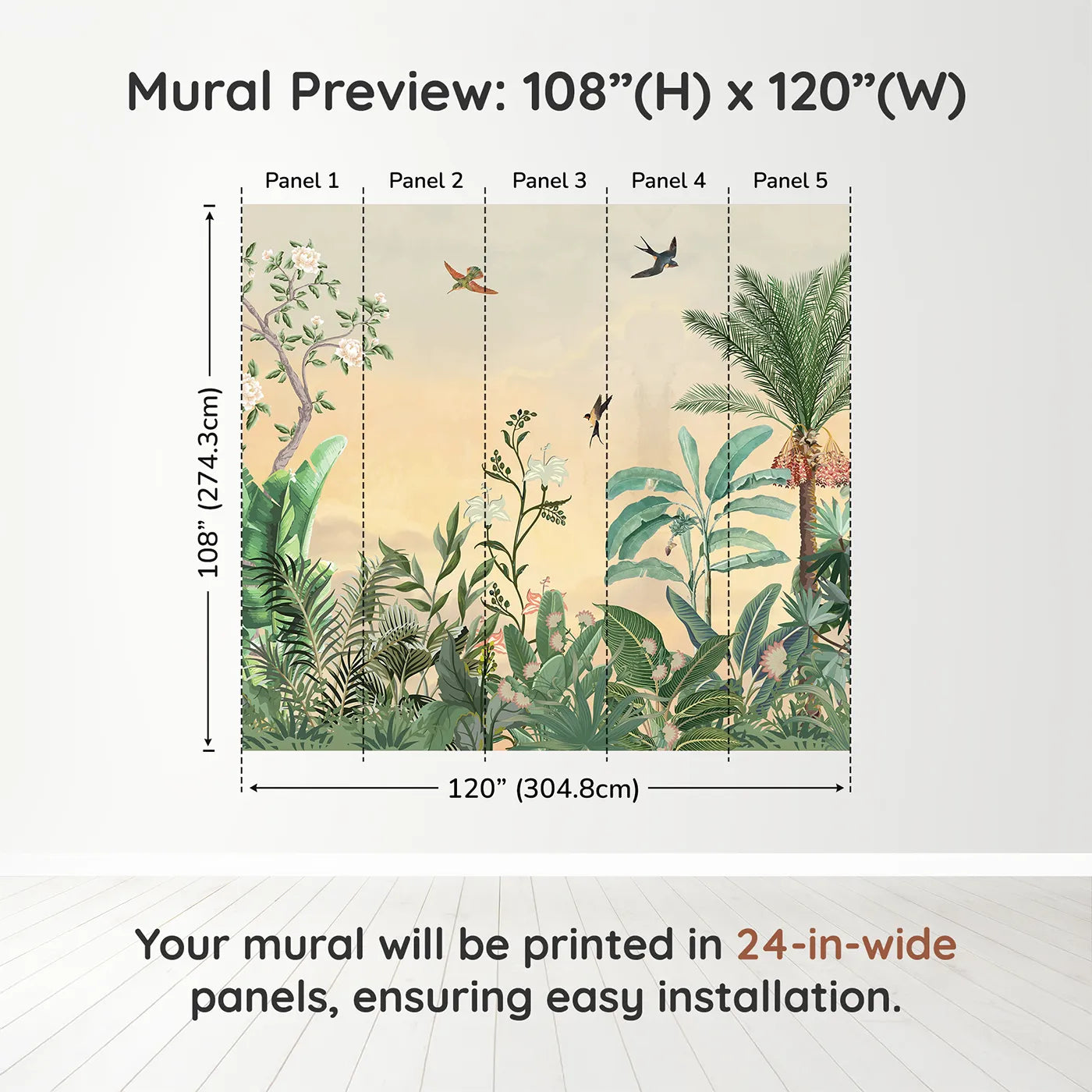 Mural Preview: 108”(H) x 120”(W)

Panel 1
Panel 2
Panel 3
Panel 4
Panel 5

108” (274.3cm)

120” (304.8cm)

Your mural will be printed in 24-in-wide panels, ensuring easy installation.